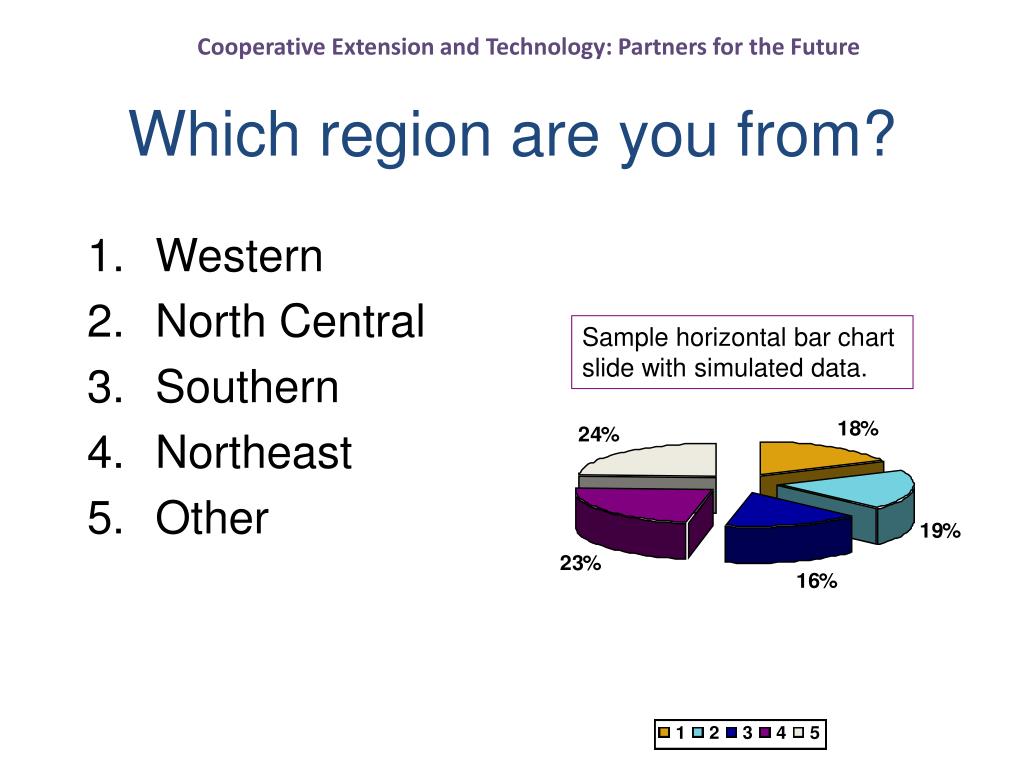 Cooperative Extension and Technology: Partners for the Future

Which region are you from?

1. Western
2. North Central
3. Southern
4. Northeast
5. Other

Sample horizontal bar chart slide with simulated data.

24%
18%
19%
16%
23%

1 2 3 4 5